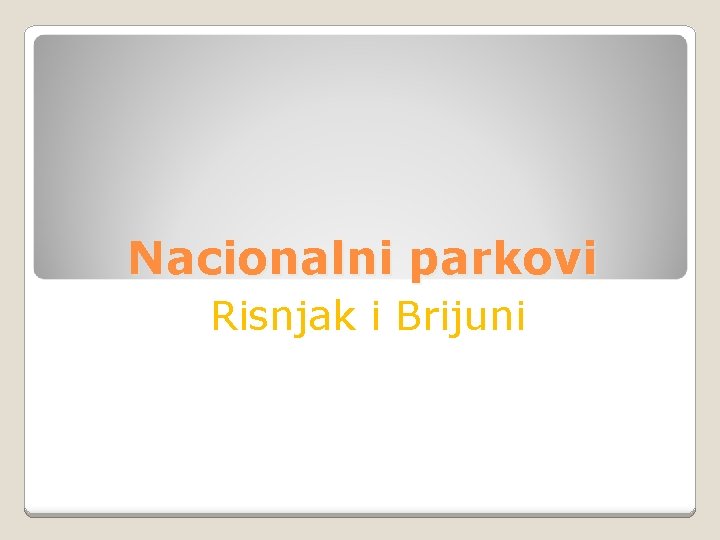 Nacionalni parkovi

Risnjak i Brijuni